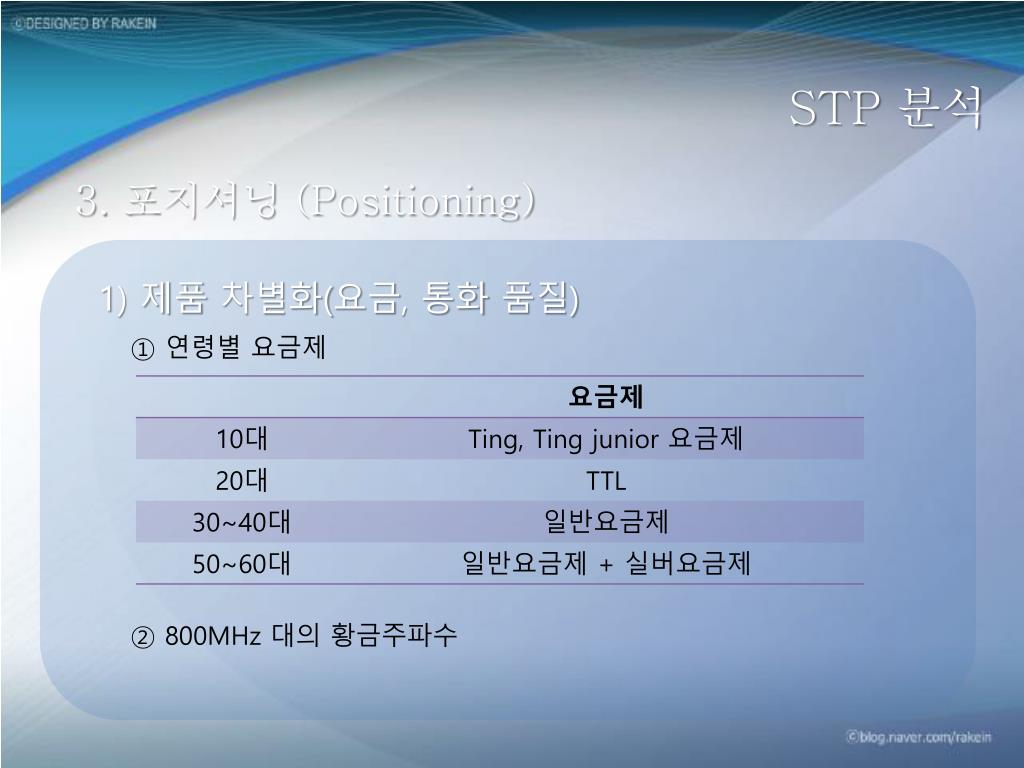 ©DESIGNED BY RAKEIN

STP 분석

3. 포지셔닝 (Positioning)

1) 제품 차별화(요금, 통화 품질)

① 연령별 요금제

| | 요금제 |
|---|---|
| 10대 | Ting, Ting junior 요금제 |
| 20대 | TTL |
| 30~40대 | 일반요금제 |
| 50~60대 | 일반요금제 + 실버요금제 |

② 800MHz 대의 황금주파수

©blog.naver.com/rakein